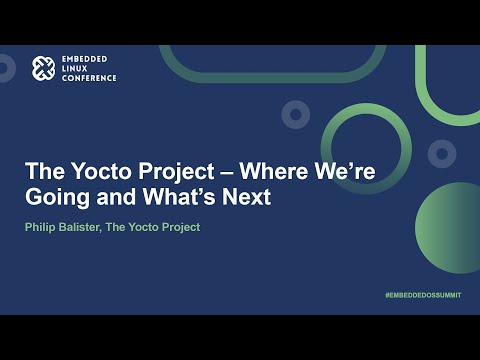 EMBEDDED
LINUX
CONFERENCE

The Yocto Project – Where We're Going and What's Next

Philip Balister, The Yocto Project

#EMBEDDEDOSSUMMIT